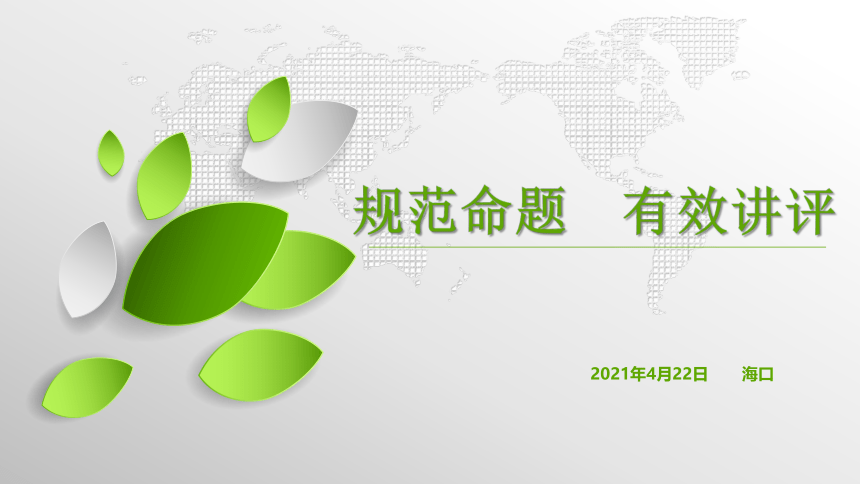 规范命题　有效讲评

2021年4月22日　海口